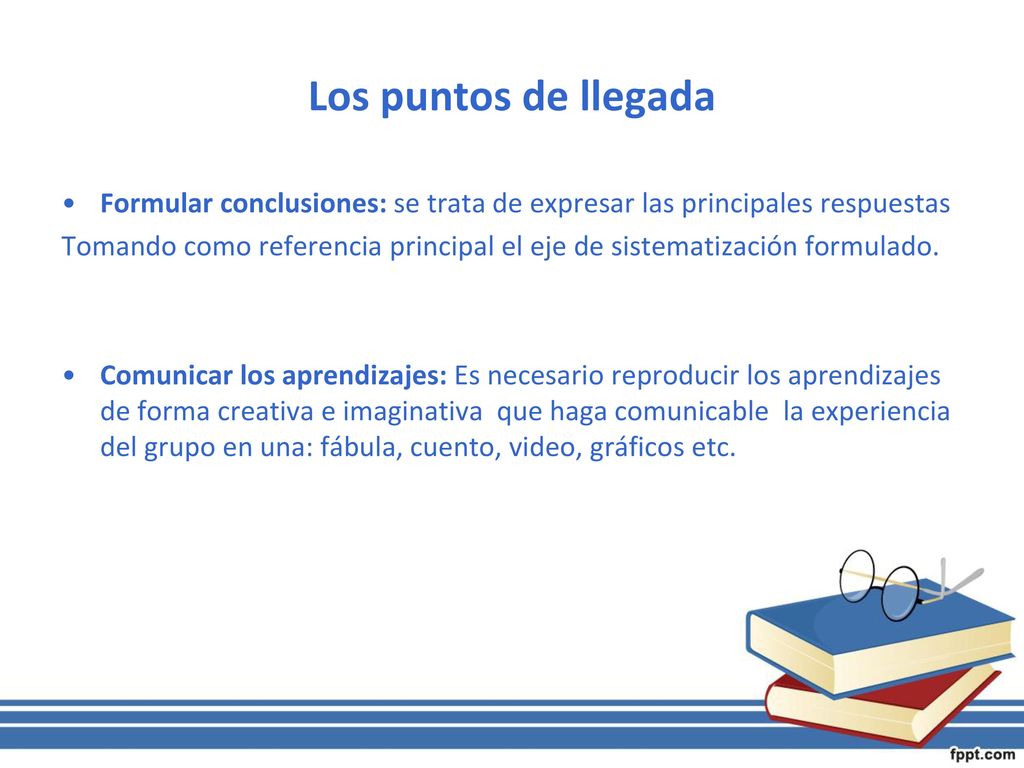 Los puntos de llegada

• Formular conclusiones: se trata de expresar las principales respuestas
Tomando como referencia principal el eje de sistematización formulado.

• Comunicar los aprendizajes: Es necesario reproducir los aprendizajes de forma creativa e imaginativa que haga comunicable la experiencia del grupo en una: fábula, cuento, video, gráficos etc.

fppt.com